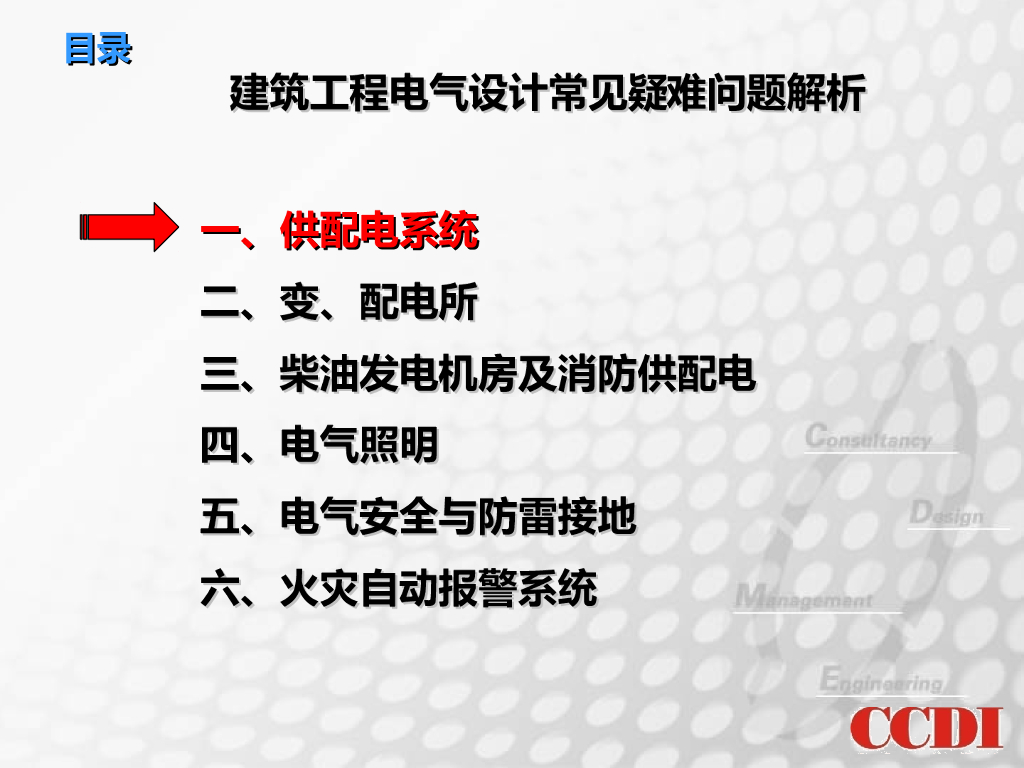 目录

建筑工程电气设计常见疑难问题解析

一、供配电系统

二、变、配电所

三、柴油发电机房及消防供配电

四、电气照明

五、电气安全与防雷接地

六、火灾自动报警系统

Consultancy

Design

Management

Engineering

CCDI